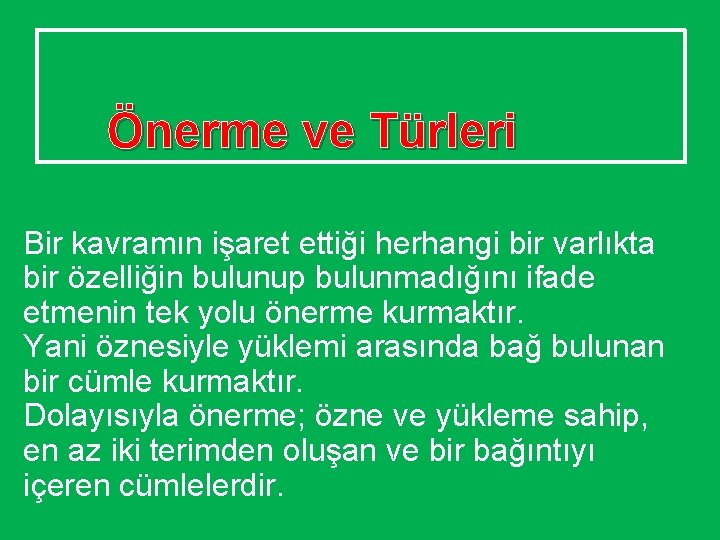 Önerme ve Türleri

Bir kavramın işaret ettiği herhangi bir varlıkta bir özelliğin bulunup bulunmadığını ifade etmenin tek yolu önerme kurmaktır.
Yani öznesiyle yüklemi arasında bağ bulunan bir cümle kurmaktır.
Dolayısıyla önerme; özne ve yükleme sahip, en az iki terimden oluşan ve bir bağıntıyı içeren cümlelerdir.